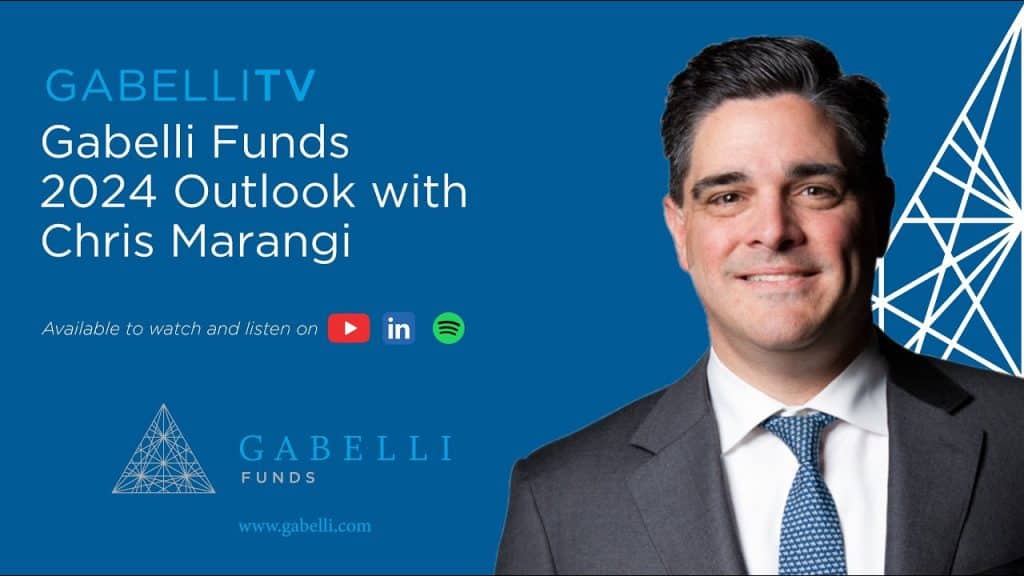 GABELLITV
Gabelli Funds 2024 Outlook with Chris Marangi

Available to watch and listen on

in

GABELLI
FUNDS

www.gabelli.com